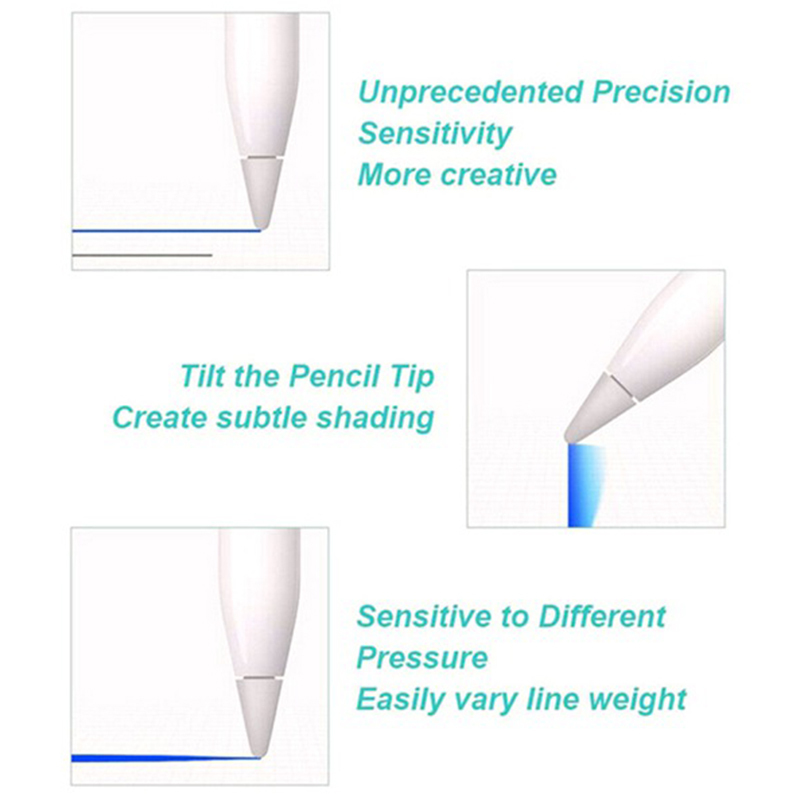 Unprecedented Precision
Sensitivity
More creative

Tilt the Pencil Tip
Create subtle shading

Sensitive to Different
Pressure
Easily vary line weight